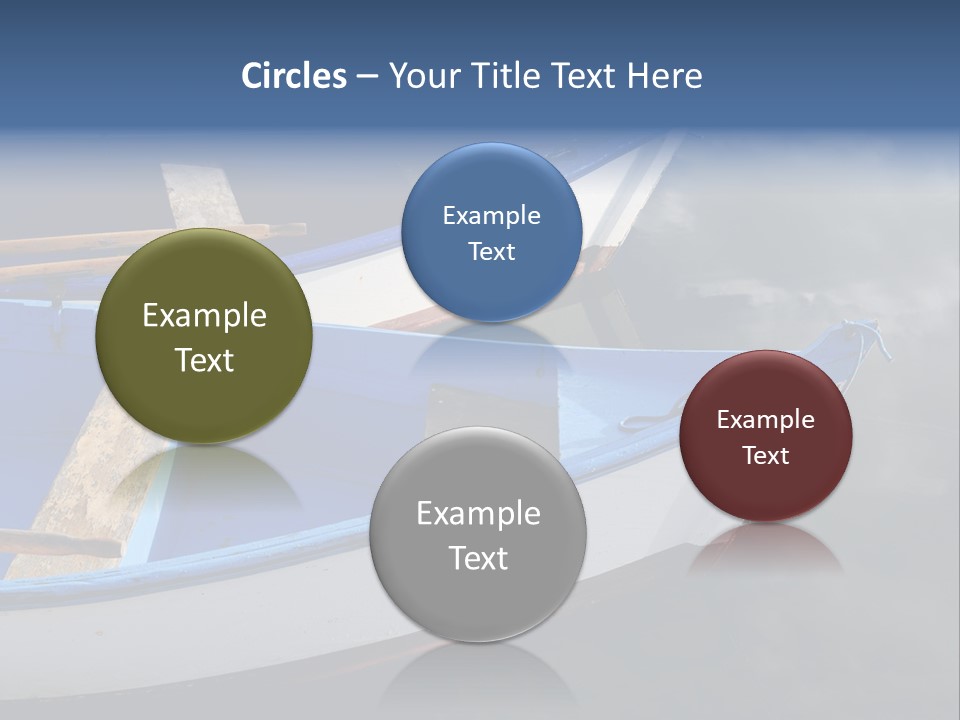 Circles – Your Title Text Here

Example Text

Example Text

Example Text

Example Text